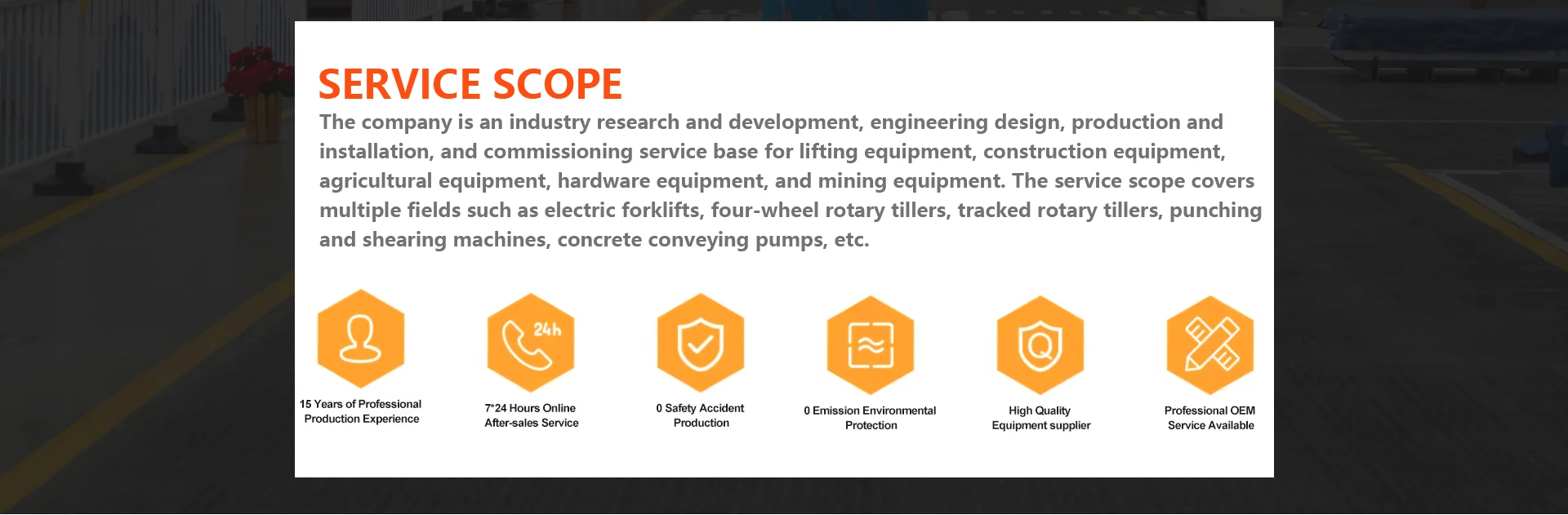 SERVICE SCOPE

The company is an industry research and development, engineering design, production and installation, and commissioning service base for lifting equipment, construction equipment, agricultural equipment, hardware equipment, and mining equipment. The service scope covers multiple fields such as electric forklifts, four-wheel rotary tillers, tracked rotary tillers, punching and shearing machines, concrete conveying pumps, etc.

15 Years of Professional Production Experience

24h

7*24 Hours Online After-sales Service

0 Safety Accident Production

0 Emission Environmental Protection

High Quality Equipment supplier

Professional OEM Service Available